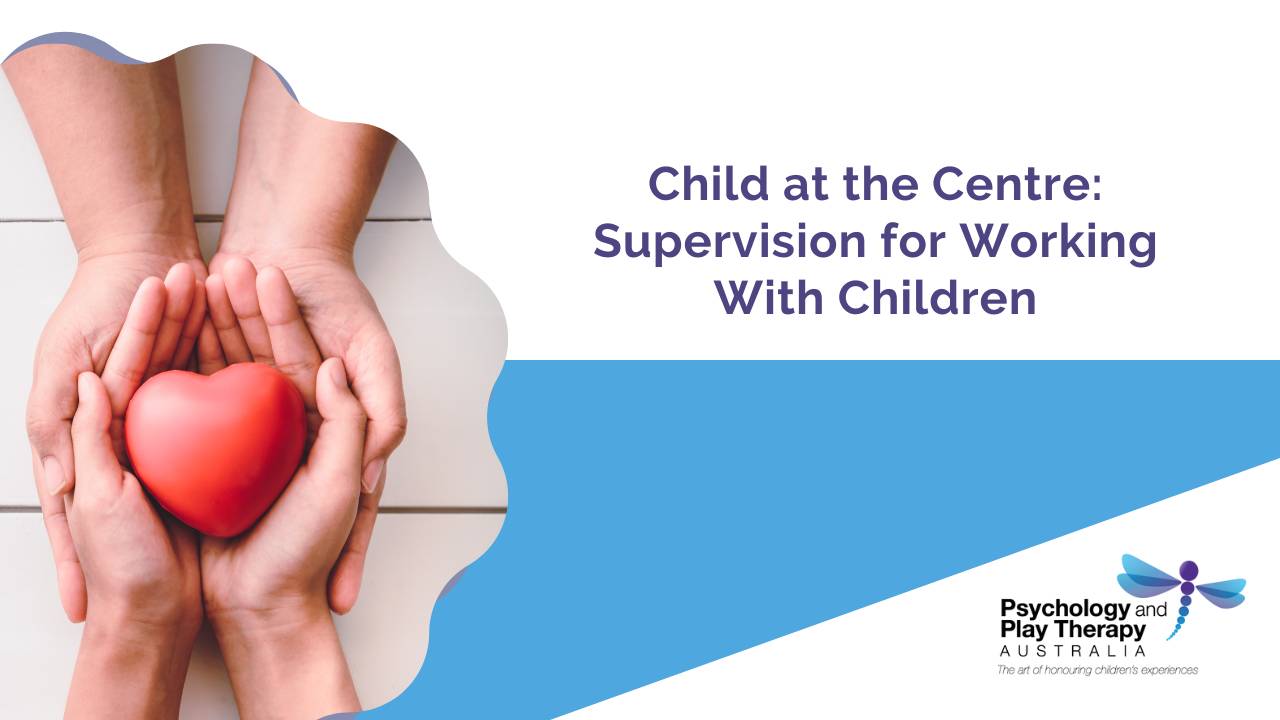 Child at the Centre: Supervision for Working With Children

Psychology and Play Therapy
AUSTRALIA
The art of honouring children's experiences